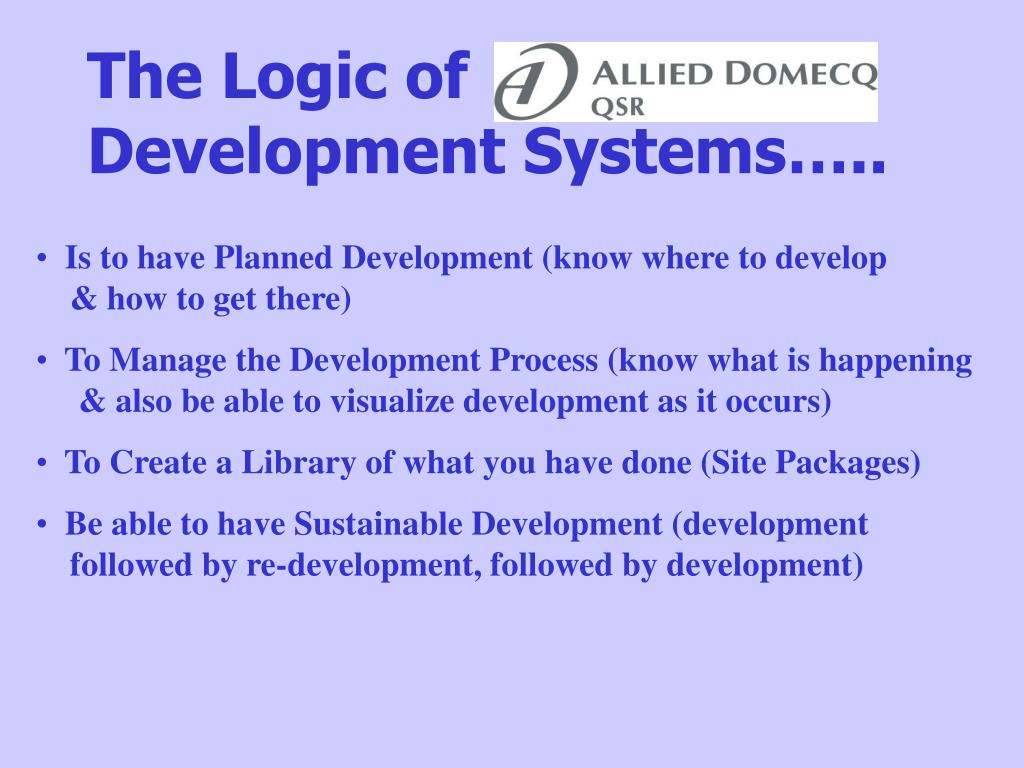 The Logic of ALLIED DOMECQ QSR Development Systems…..

• Is to have Planned Development (know where to develop & how to get there)

• To Manage the Development Process (know what is happening & also be able to visualize development as it occurs)

• To Create a Library of what you have done (Site Packages)

• Be able to have Sustainable Development (development followed by re-development, followed by development)